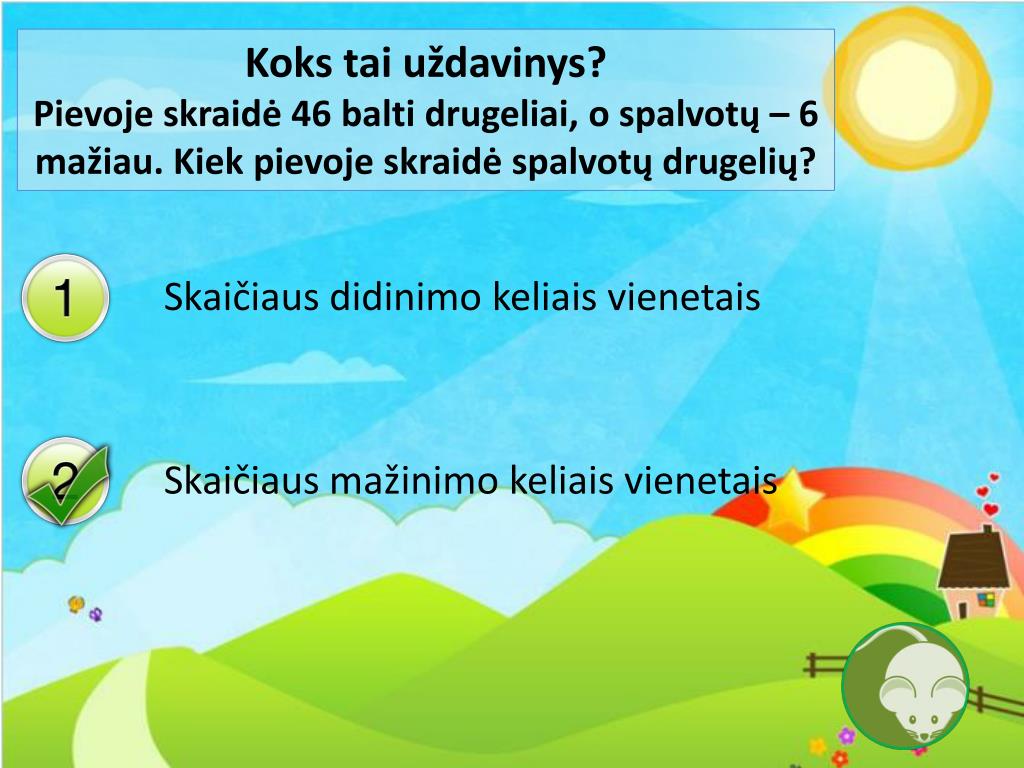 Koks tai uždavinys?
Pievoje skraidė 46 balti drugeliai, o spalvotų – 6 mažiau. Kiek pievoje skraidė spalvotų drugelių?

1

Skaičiaus didinimo keliais vienetais

2

Skaičiaus mažinimo keliais vienetais